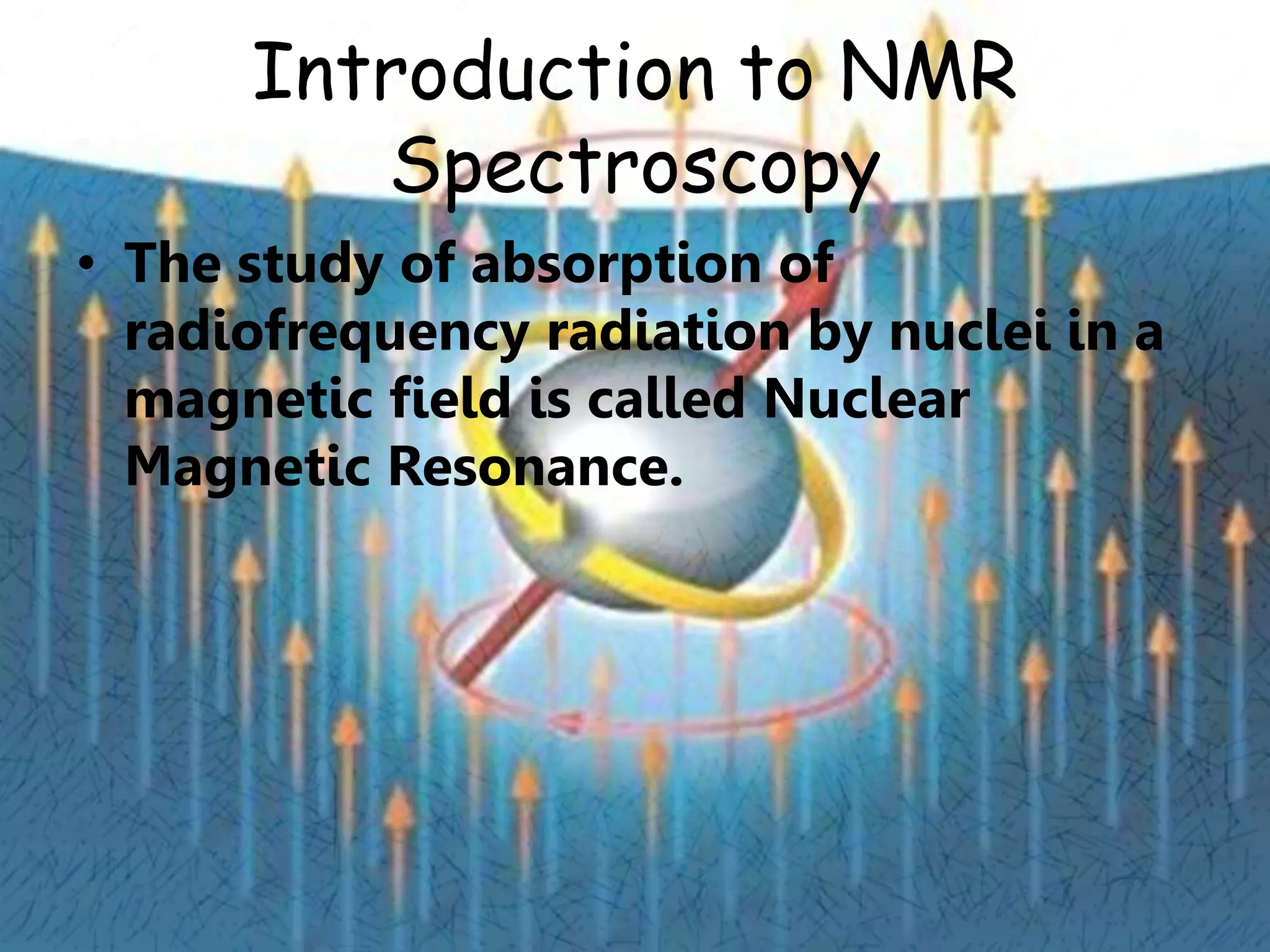 Introduction to NMR Spectroscopy

• The study of absorption of radiofrequency radiation by nuclei in a magnetic field is called Nuclear Magnetic Resonance.